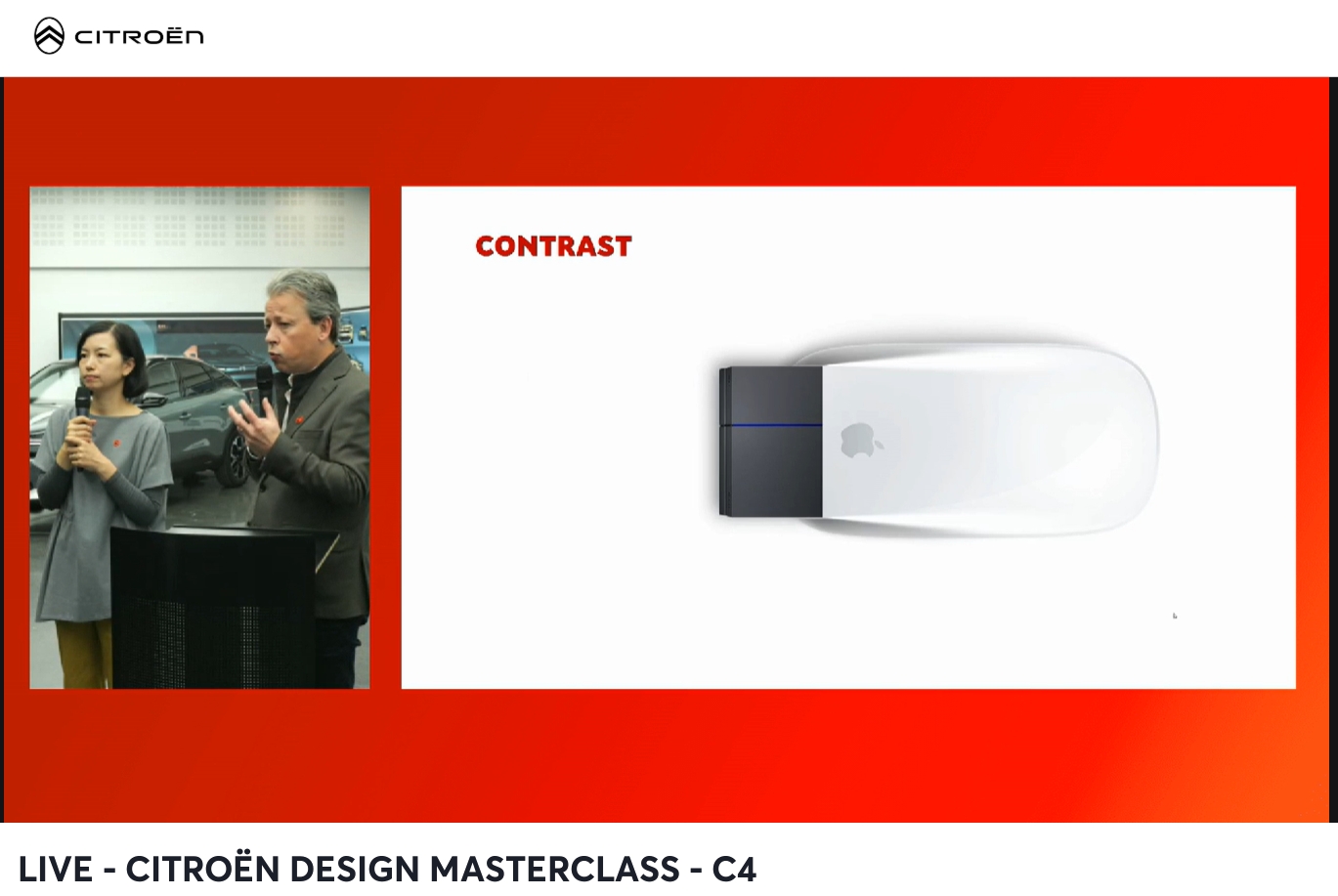 CITROËN

CONTRAST

LIVE - CITROËN DESIGN MASTERCLASS - C4